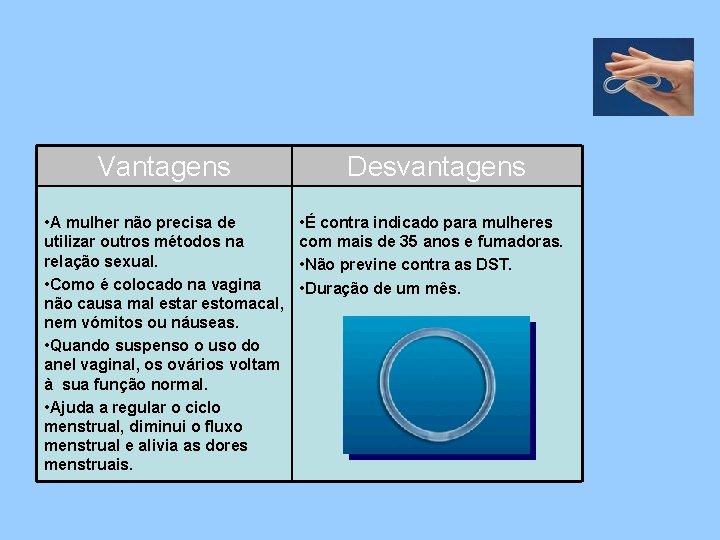 | Vantagens | Desvantagens |
|---|---|
| •A mulher não precisa de utilizar outros métodos na relação sexual. •Como é colocado na vagina não causa mal estar estomacal, nem vómitos ou náuseas. •Quando suspenso o uso do anel vaginal, os ovários voltam à sua função normal. •Ajuda a regular o ciclo menstrual, diminui o fluxo menstrual e alivia as dores menstruais. | •É contra indicado para mulheres com mais de 35 anos e fumadoras. •Não previne contra as DST. •Duração de um mês. |